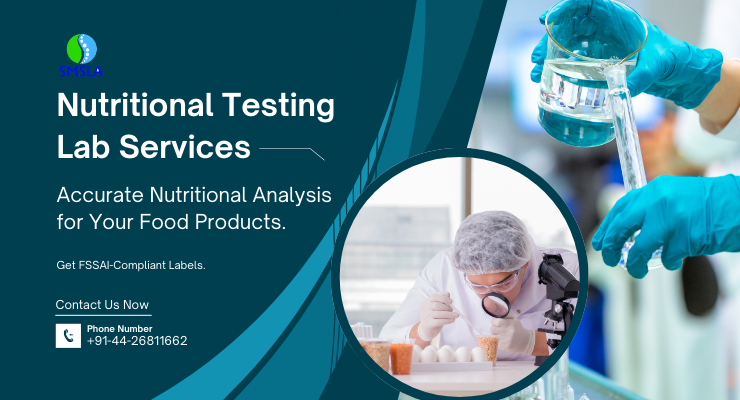 SMSLA

Nutritional Testing Lab Services

Accurate Nutritional Analysis for Your Food Products.

Get FSSAI-Compliant Labels.

Contact Us Now

Phone Number
+91-44-26811662